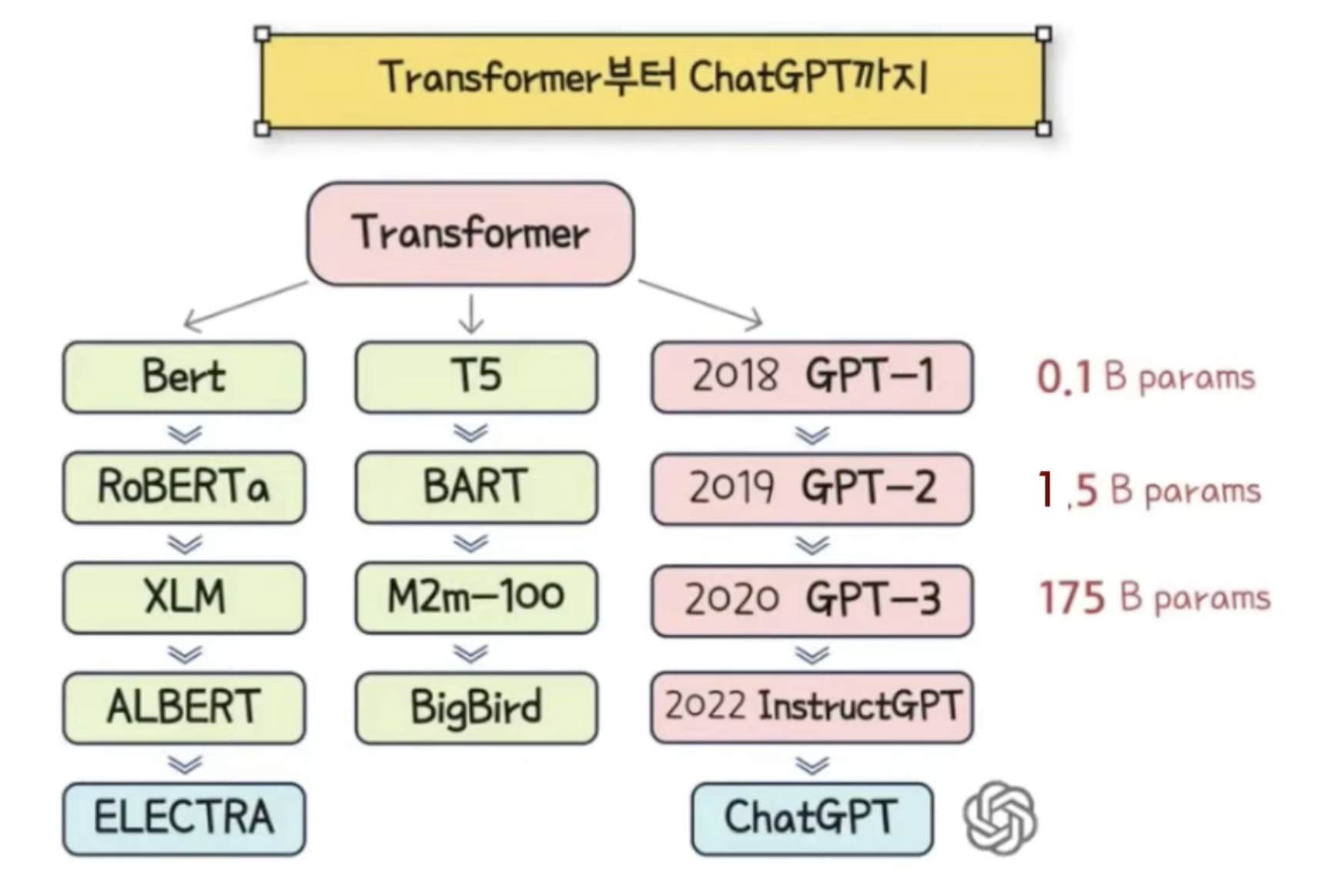 Transformer부터 ChatGPT까지

Transformer

Bert
RoBERTa
XLM
ALBERT
ELECTRA

T5
BART
M2m-100
BigBird

2018 GPT-1
2019 GPT-2
2020 GPT-3
2022 InstructGPT
ChatGPT

0.1 B params
1.5 B params
175 B params